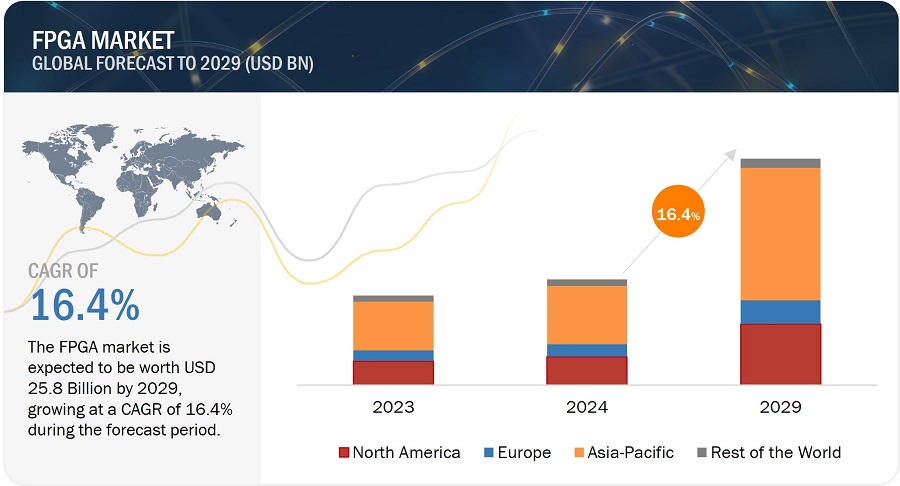 FPGA MARKET
GLOBAL FORECAST TO 2029 (USD BN)

CAGR OF
16.4%

The FPGA market is expected to be worth USD 25.8 Billion by 2029, growing at a CAGR of 16.4% during the forecast period.

16.4%

2023
2024
2029

North America
Europe
Asia-Pacific
Rest of the World